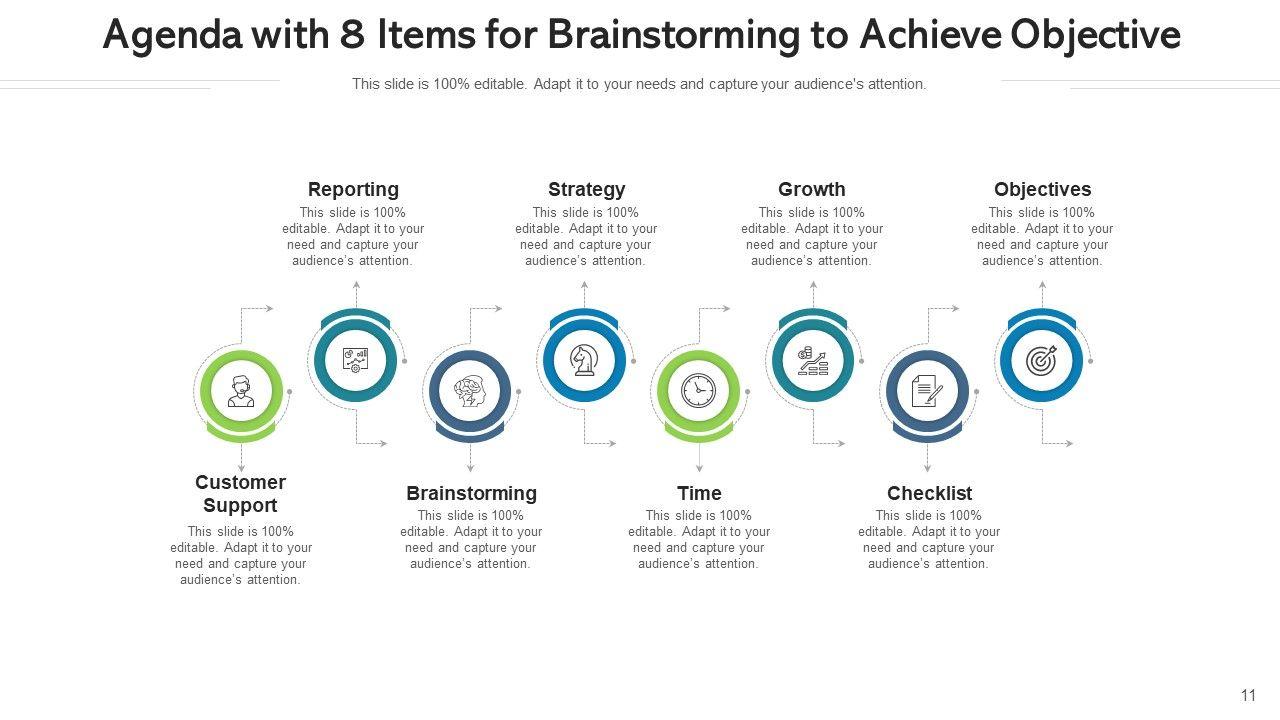 Agenda with 8 Items for Brainstorming to Achieve Objective

This slide is 100% editable. Adapt it to your needs and capture your audience's attention.

Reporting
This slide is 100% editable. Adapt it to your need and capture your audience's attention.

Strategy
This slide is 100% editable. Adapt it to your need and capture your audience's attention.

Growth
This slide is 100% editable. Adapt it to your need and capture your audience's attention.

Objectives
This slide is 100% editable. Adapt it to your need and capture your audience's attention.

Customer Support
This slide is 100% editable. Adapt it to your need and capture your audience's attention.

Brainstorming
This slide is 100% editable. Adapt it to your need and capture your audience's attention.

Time
This slide is 100% editable. Adapt it to your need and capture your audience's attention.

Checklist
This slide is 100% editable. Adapt it to your need and capture your audience's attention.

11